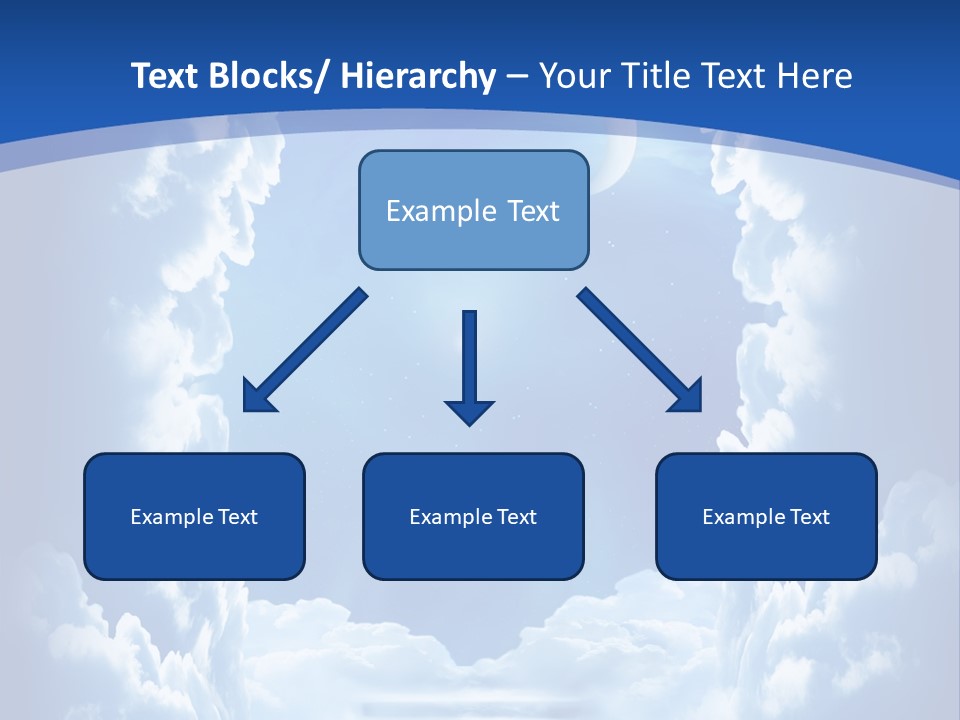 Text Blocks/ Hierarchy – Your Title Text Here

Example Text

Example Text

Example Text

Example Text